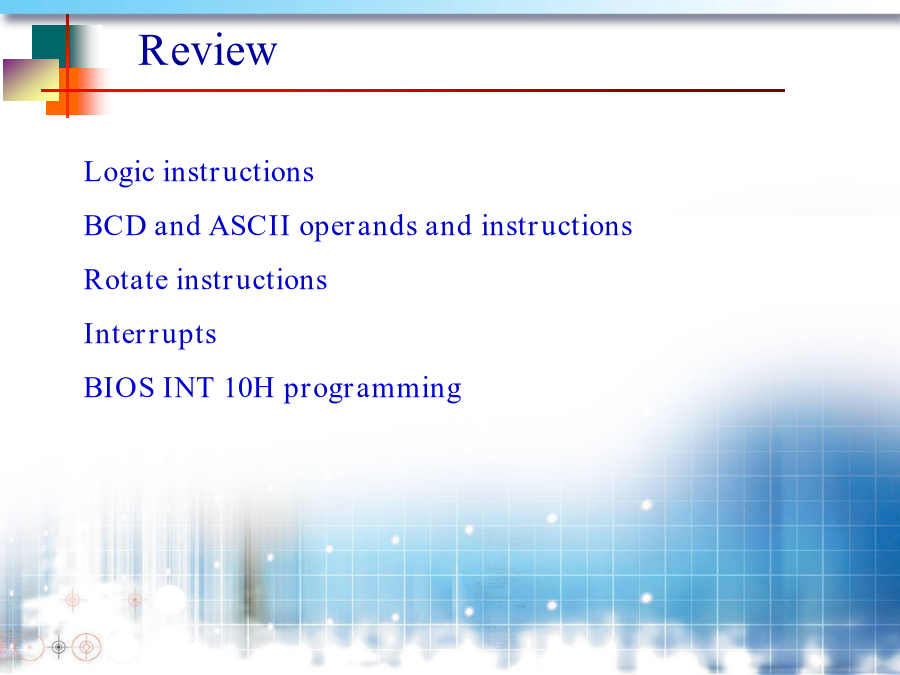 Review

Logic instructions

BCD and ASCII operands and instructions

Rotate instructions

Interrupts

BIOS INT 10H programming